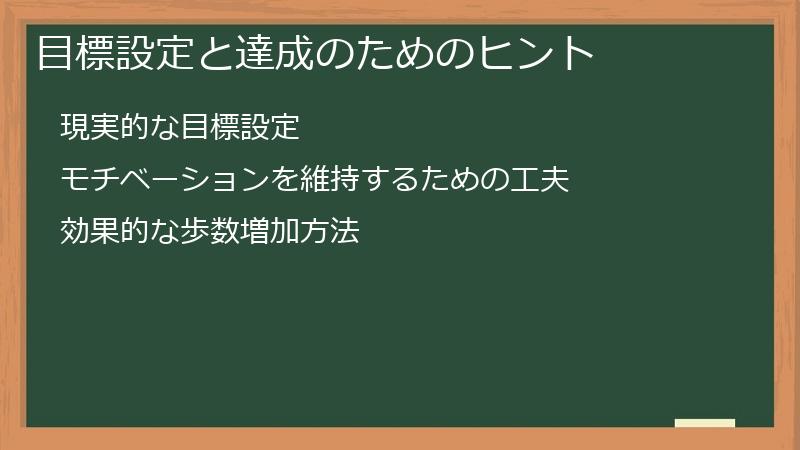 目標設定と達成のためのヒント

現実的な目標設定

モチベーションを維持するための工夫

効果的な歩数増加方法